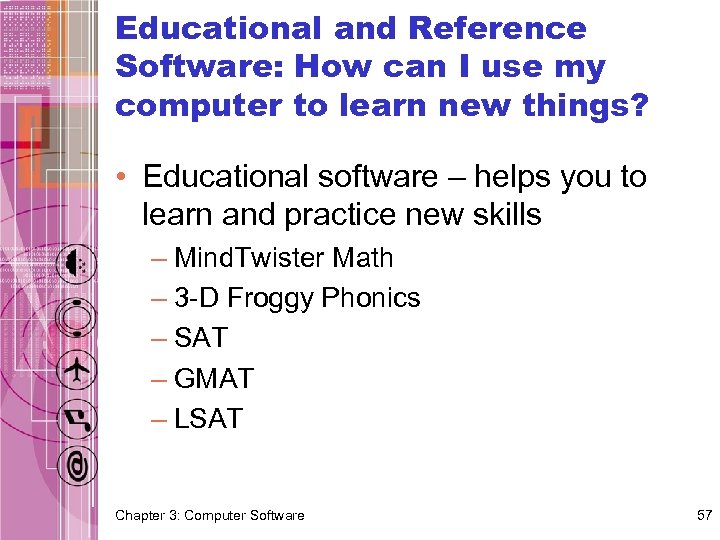 Educational and Reference Software: How can I use my computer to learn new things?

• Educational software – helps you to learn and practice new skills
– MindTwister Math
– 3-D Froggy Phonics
– SAT
– GMAT
– LSAT

Chapter 3: Computer Software

57